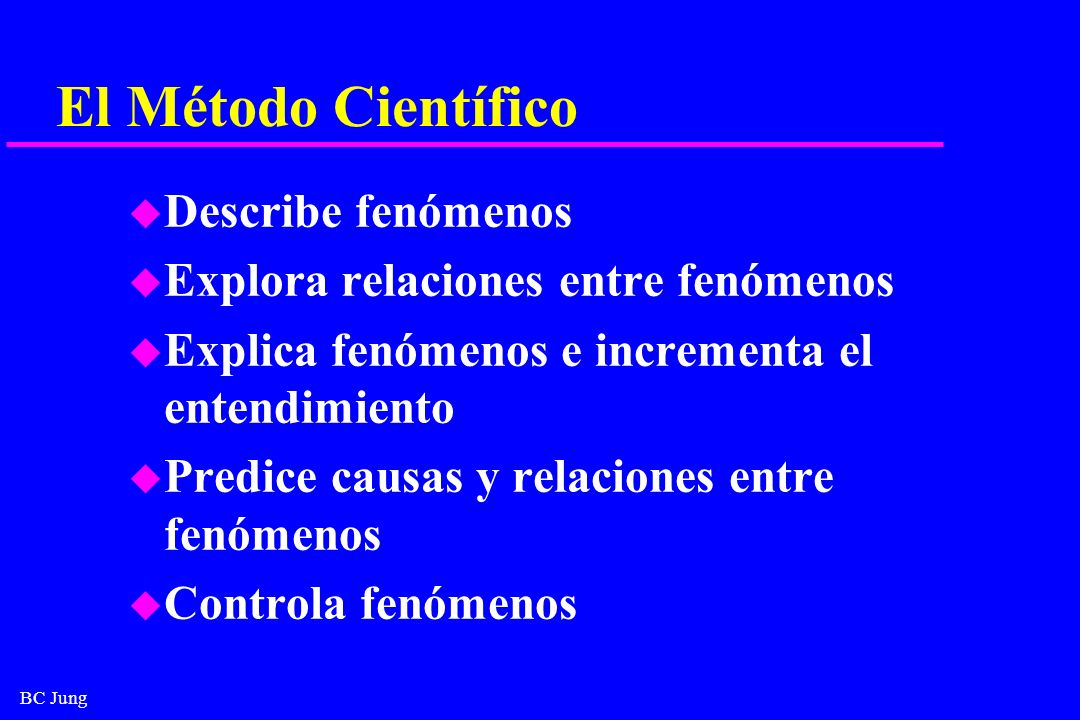 El Método Científico

- Describe fenómenos
- Explora relaciones entre fenómenos
- Explica fenómenos e incrementa el entendimiento
- Predice causas y relaciones entre fenómenos
- Controla fenómenos

BC Jung